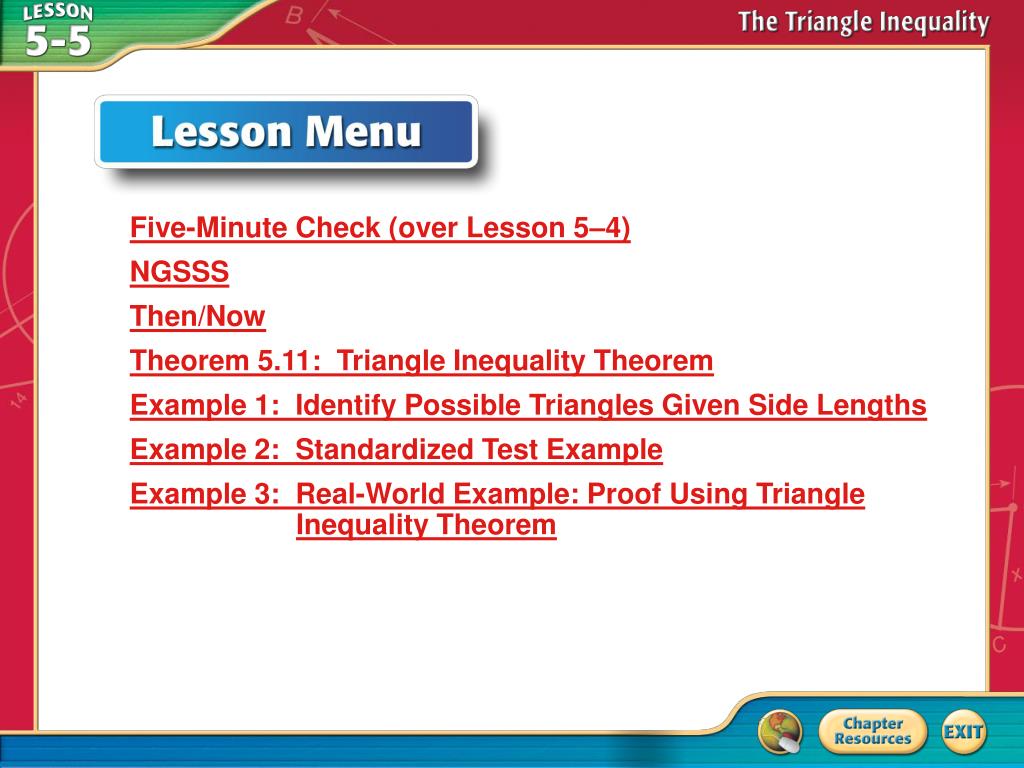 LESSON 5-5

The Triangle Inequality

Lesson Menu

Five-Minute Check (over Lesson 5–4)

NGSSS

Then/Now

Theorem 5.11: Triangle Inequality Theorem

Example 1: Identify Possible Triangles Given Side Lengths

Example 2: Standardized Test Example

Example 3: Real-World Example: Proof Using Triangle Inequality Theorem

Chapter Resources

EXIT